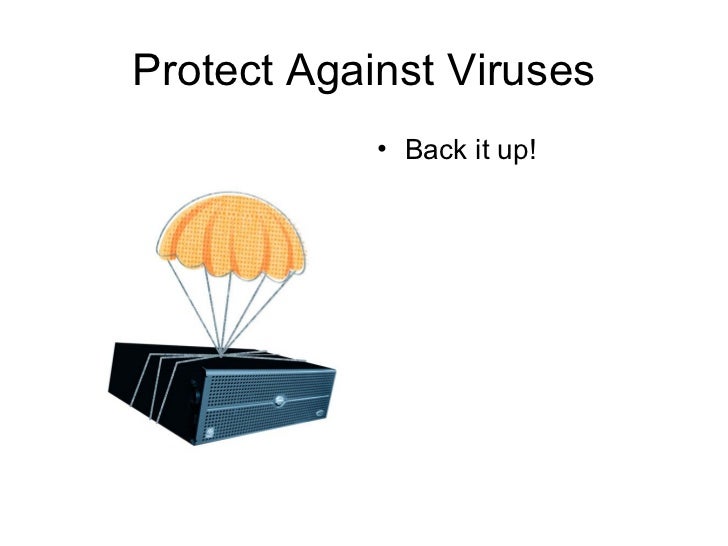 Protect Against Viruses

• Back it up!